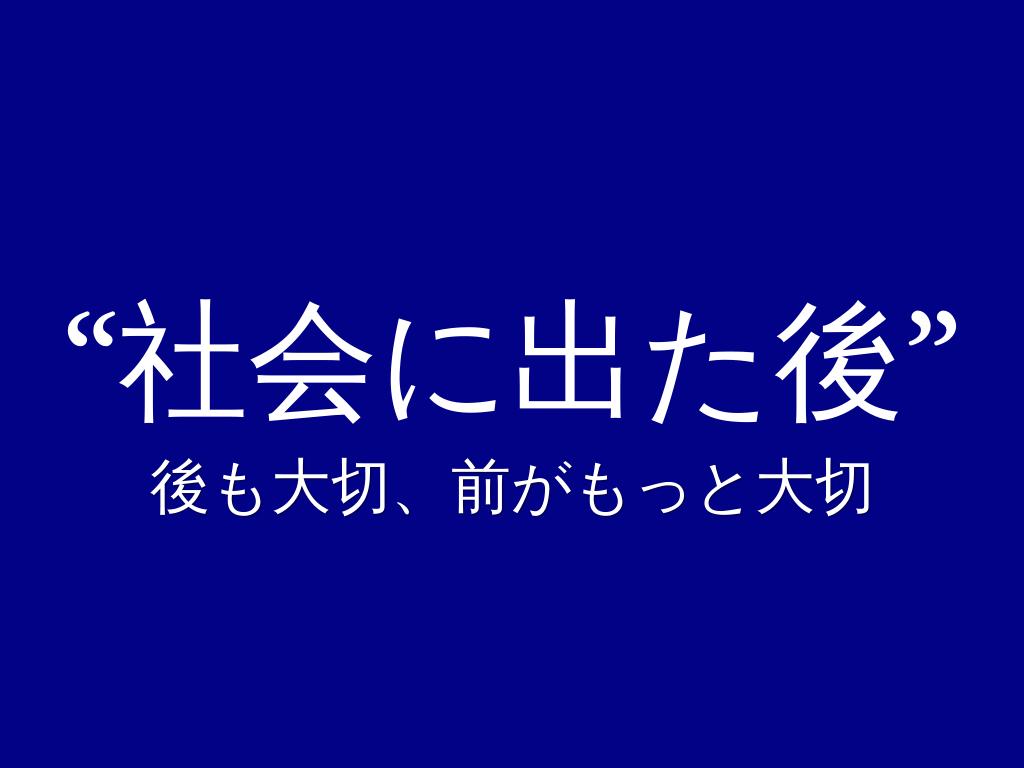 “社会に出た後”
後も大切、前がもっと大切